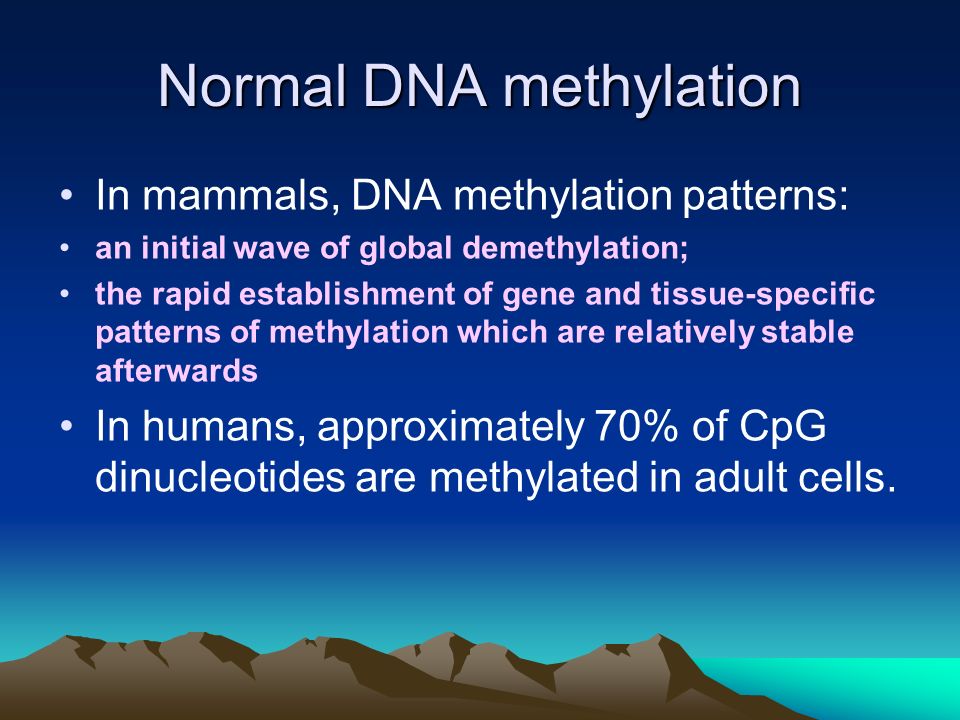 Normal DNA methylation

• In mammals, DNA methylation patterns:
• an initial wave of global demethylation;
• the rapid establishment of gene and tissue-specific patterns of methylation which are relatively stable afterwards
• In humans, approximately 70% of CpG dinucleotides are methylated in adult cells.